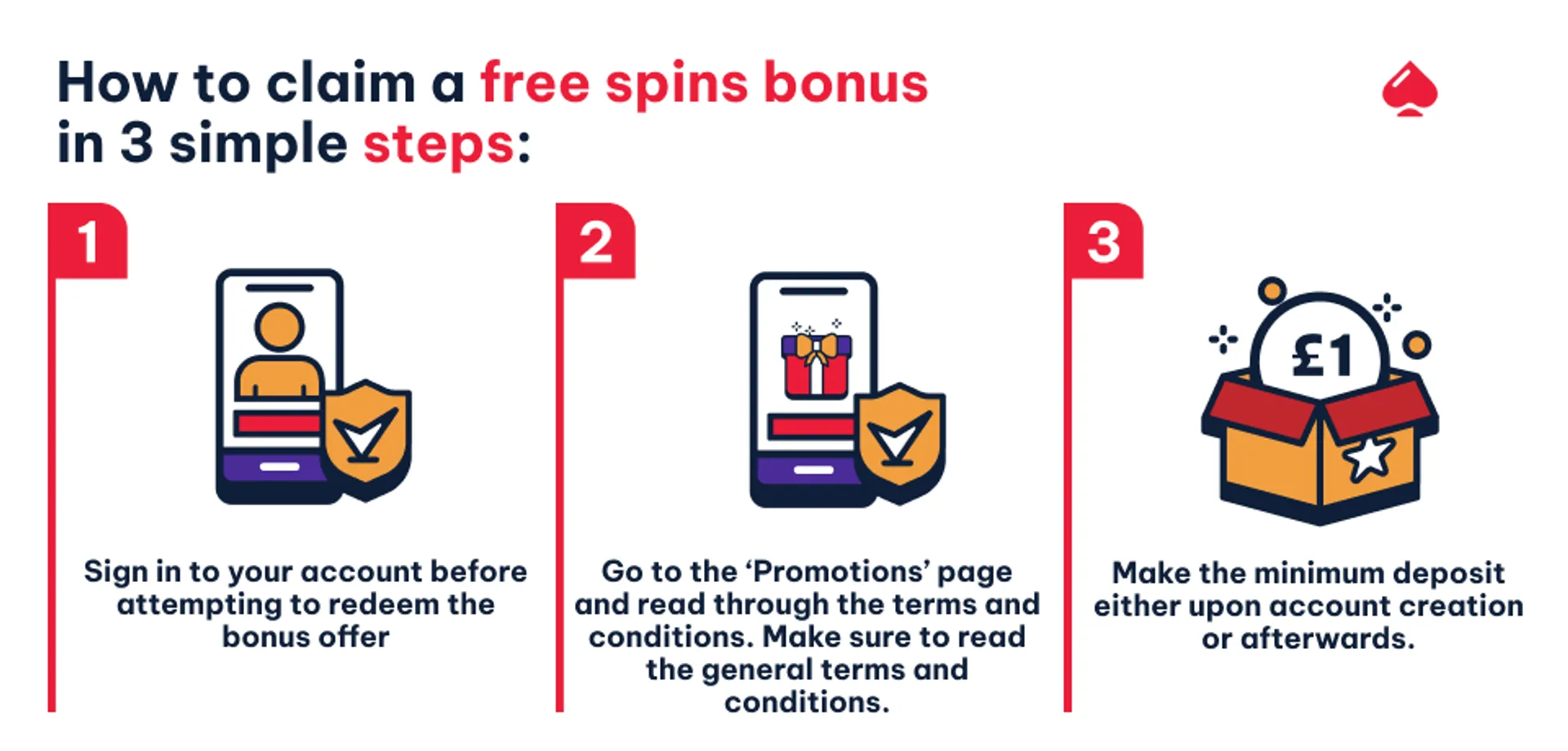 How to claim a free spins bonus in 3 simple steps:

1

Sign in to your account before attempting to redeem the bonus offer

2

Go to the ‘Promotions’ page and read through the terms and conditions. Make sure to read the general terms and conditions.

3

£1

Make the minimum deposit either upon account creation or afterwards.